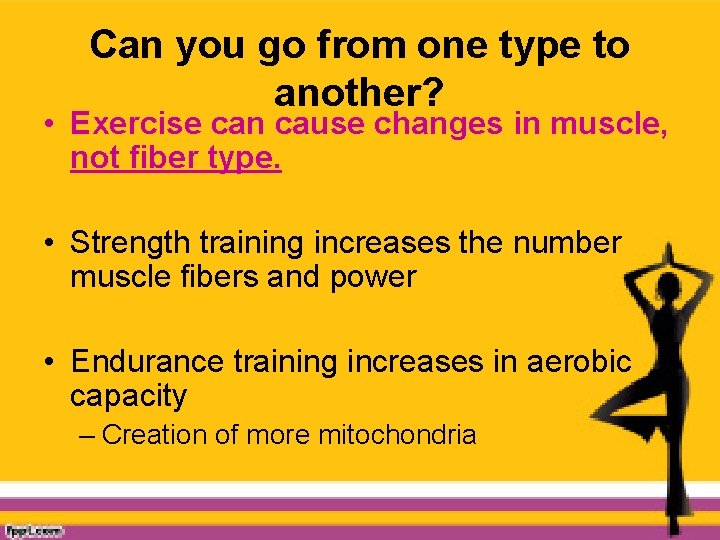 Can you go from one type to another?

• Exercise can cause changes in muscle, not fiber type.

• Strength training increases the number muscle fibers and power

• Endurance training increases in aerobic capacity
– Creation of more mitochondria

fppt.com